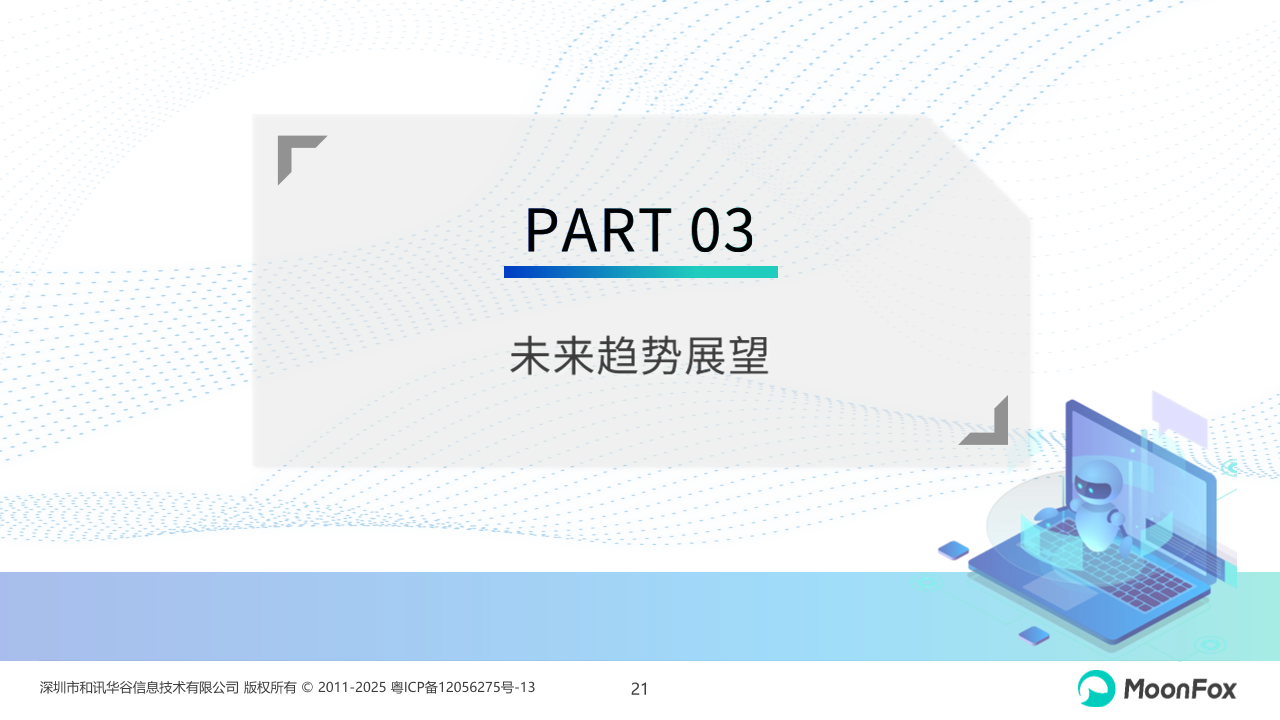 PART 03

未来趋势展望

深圳市和讯华谷信息技术有限公司 版权所有 © 2011-2025 粤ICP备12056275号-13

21

MoonFox